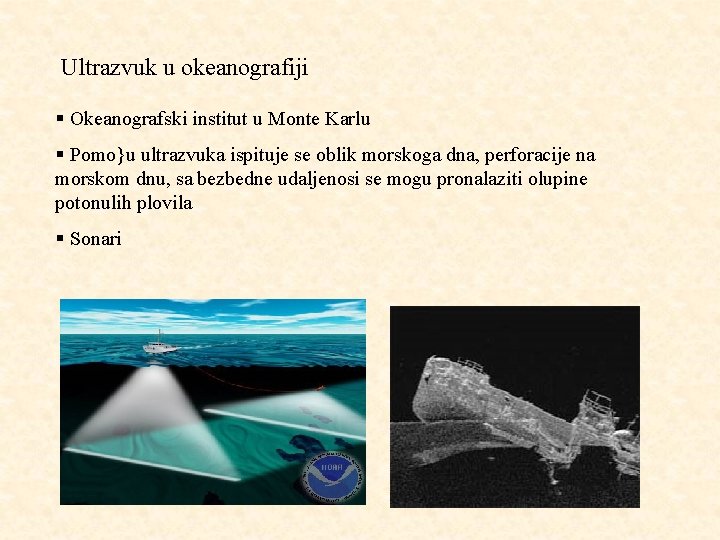 Ultrazvuk u okeanografiji

▪ Okeanografski institut u Monte Karlu

▪ Pomo}u ultrazvuka ispituje se oblik morskoga dna, perforacije na morskom dnu, sa bezbedne udaljenosi se mogu pronalaziti olupine potonulih plovila

▪ Sonari

NOAA